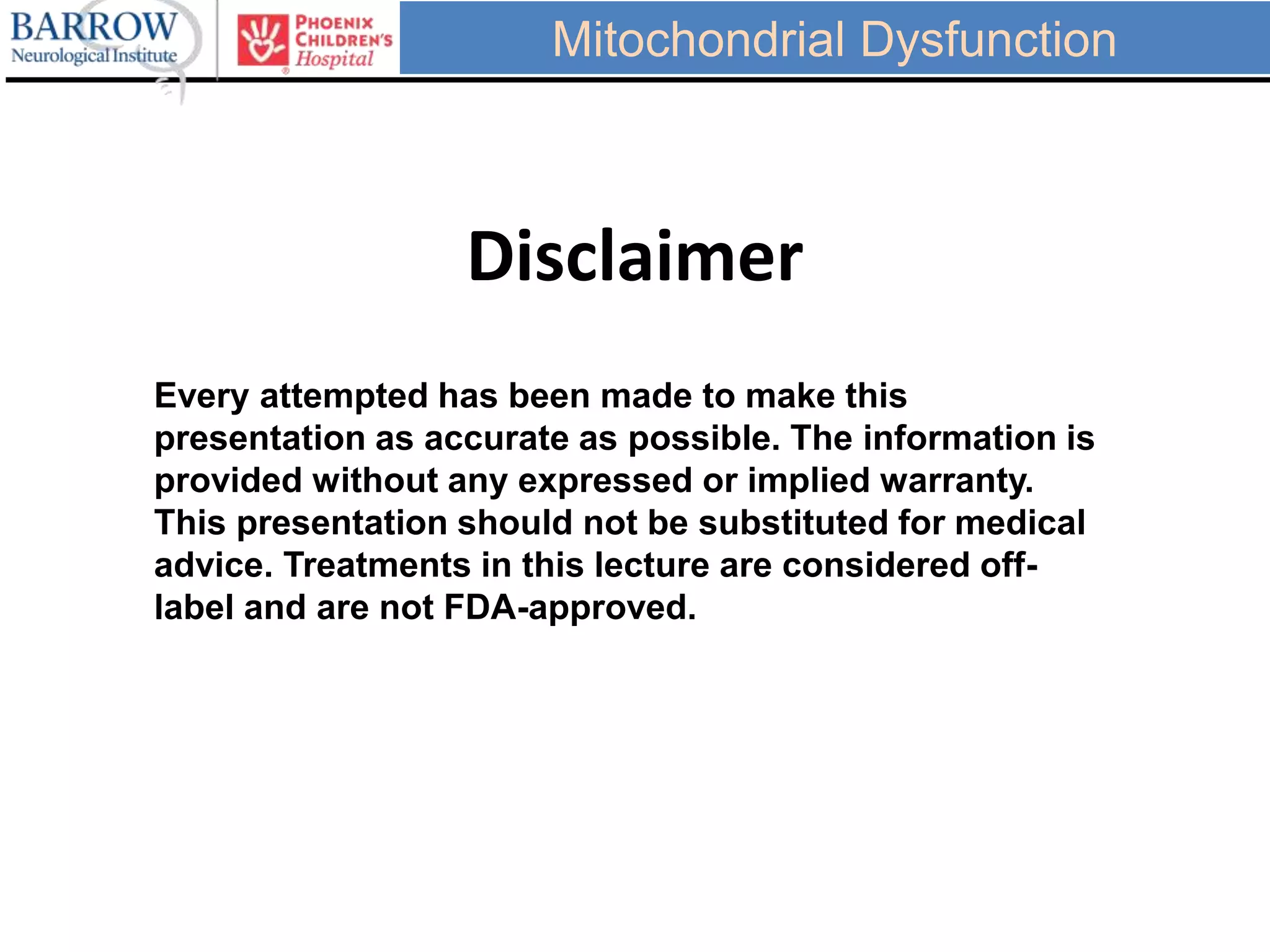 BARROW
Neurological Institute

PHOENIX CHILDREN'S Hospital

Mitochondrial Dysfunction

Disclaimer

Every attempted has been made to make this presentation as accurate as possible. The information is provided without any expressed or implied warranty. This presentation should not be substituted for medical advice. Treatments in this lecture are considered off-label and are not FDA-approved.